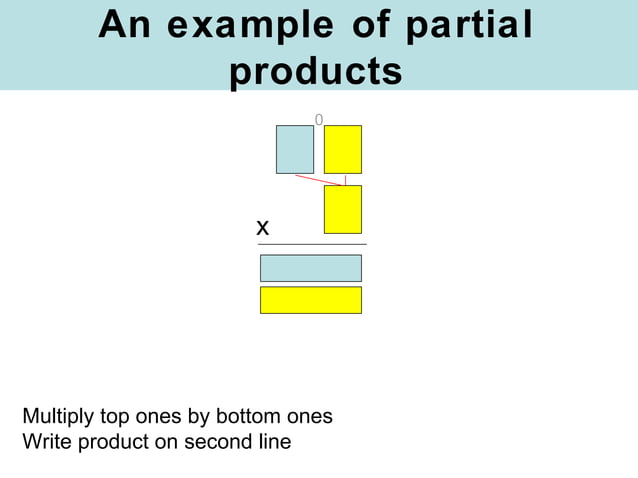 An example of partial products

0

x

Multiply top ones by bottom ones
Write product on second line